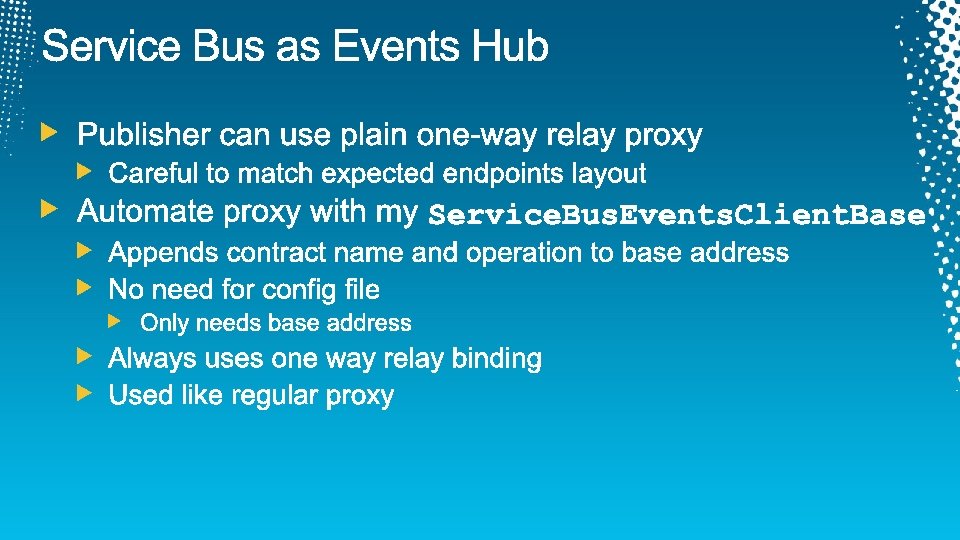 Service Bus as Events Hub

Publisher can use plain one-way relay proxy

Careful to match expected endpoints layout

Automate proxy with my ServiceBusEventsClientBase

Appends contract name and operation to base address

No need for config file

Only needs base address

Always uses one way relay binding

Used like regular proxy